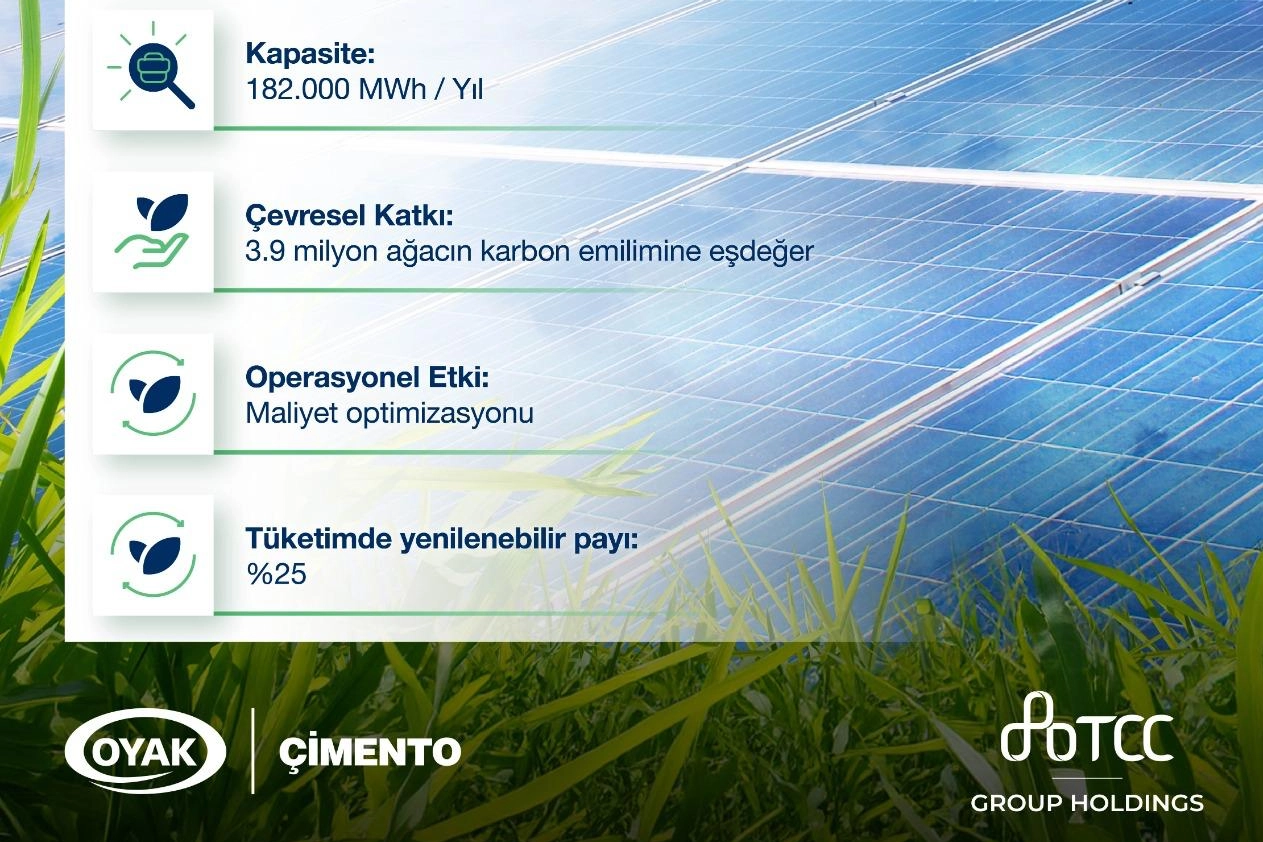 Kapasite:
182.000 MWh / Yıl

Çevresel Katkı:
3.9 milyon ağacın karbon emilimine eşdeğer

Operasyonel Etki:
Maliyet optimizasyonu

Tüketimde yenilenebilir payı:
%25

OYAK | ÇİMENTO

TCC
GROUP HOLDINGS